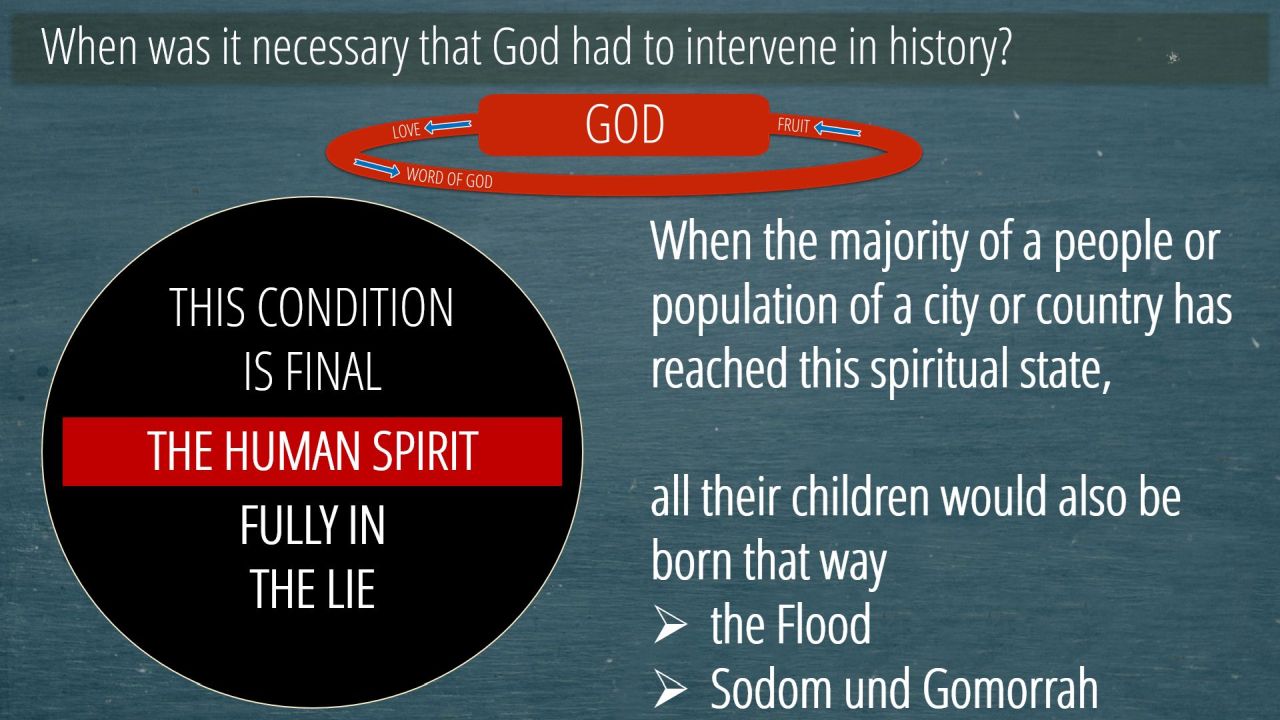 When was it necessary that God had to intervene in history?

LOVE

GOD

FRUIT

WORD OF GOD

THIS CONDITION IS FINAL

THE HUMAN SPIRIT

FULLY IN THE LIE

When the majority of a people or population of a city or country has reached this spiritual state,

all their children would also be born that way
➢ the Flood
➢ Sodom und Gomorrah